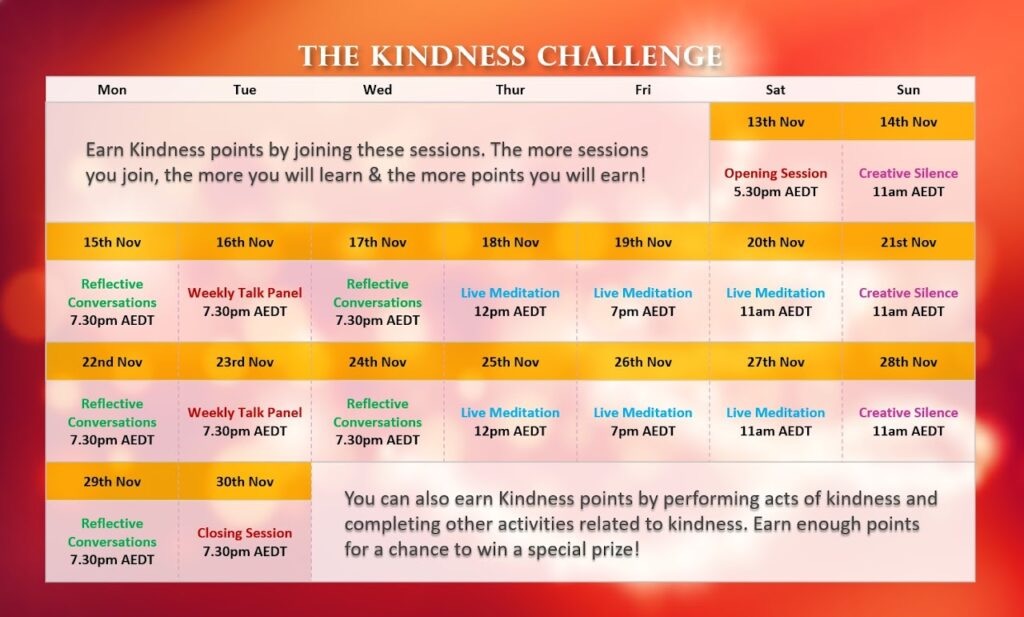 THE KINDNESS CHALLENGE

| Mon | Tue | Wed | Thur | Fri | Sat | Sun |
|---|---|---|---|---|---|---|
| Earn Kindness points by joining these sessions. The more sessions you join, the more you will learn & the more points you will earn! | | | | | 13th Nov | 14th Nov |
| | | | | | Opening Session 5.30pm AEDT | Creative Silence 11am AEDT |
| 15th Nov | 16th Nov | 17th Nov | 18th Nov | 19th Nov | 20th Nov | 21st Nov |
| Reflective Conversations 7.30pm AEDT | Weekly Talk Panel 7.30pm AEDT | Reflective Conversations 7.30pm AEDT | Live Meditation 12pm AEDT | Live Meditation 7pm AEDT | Live Meditation 11am AEDT | Creative Silence 11am AEDT |
| 22nd Nov | 23rd Nov | 24th Nov | 25th Nov | 26th Nov | 27th Nov | 28th Nov |
| Reflective Conversations 7.30pm AEDT | Weekly Talk Panel 7.30pm AEDT | Reflective Conversations 7.30pm AEDT | Live Meditation 12pm AEDT | Live Meditation 7pm AEDT | Live Meditation 11am AEDT | Creative Silence 11am AEDT |
| 29th Nov | 30th Nov | You can also earn Kindness points by performing acts of kindness and completing other activities related to kindness. Earn enough points for a chance to win a special prize! | | | | |
| Reflective Conversations 7.30pm AEDT | Closing Session 7.30pm AEDT | | | | | |